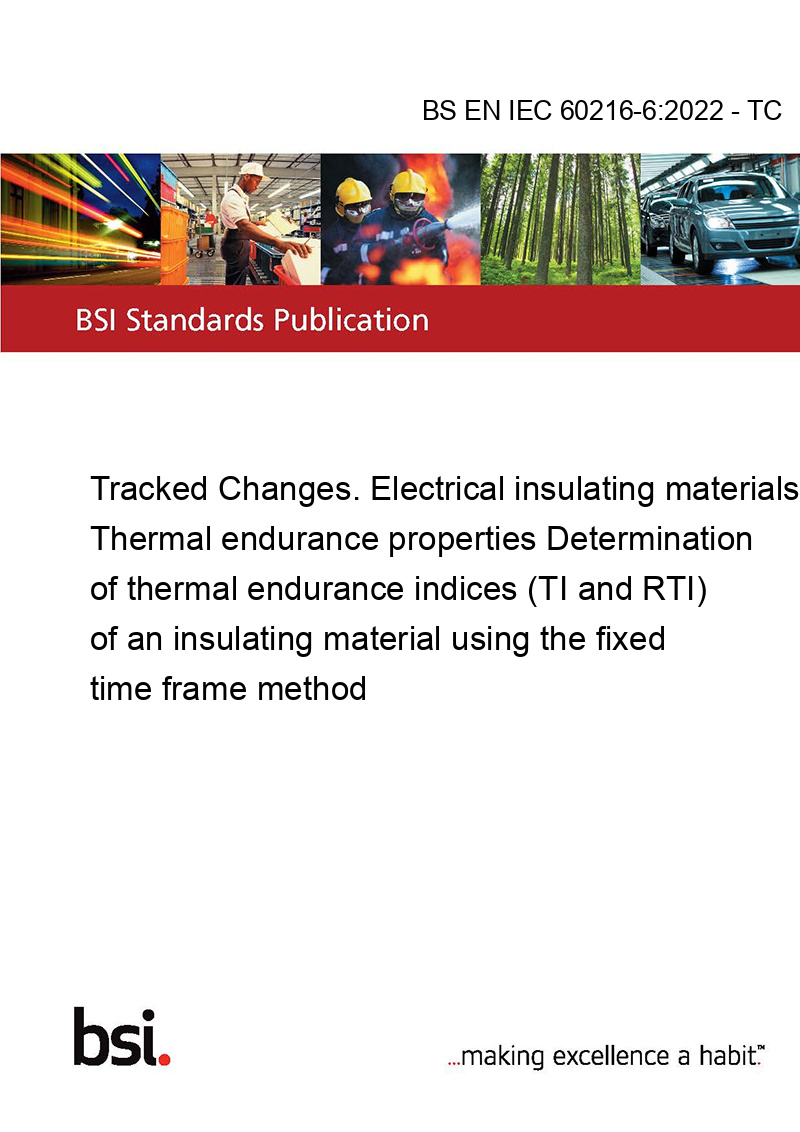 BS EN IEC 60216-6:2022 - TC

BSI Standards Publication

Tracked Changes. Electrical insulating materials Thermal endurance properties Determination of thermal endurance indices (TI and RTI) of an insulating material using the fixed time frame method

bsi.

...making excellence a habit.™